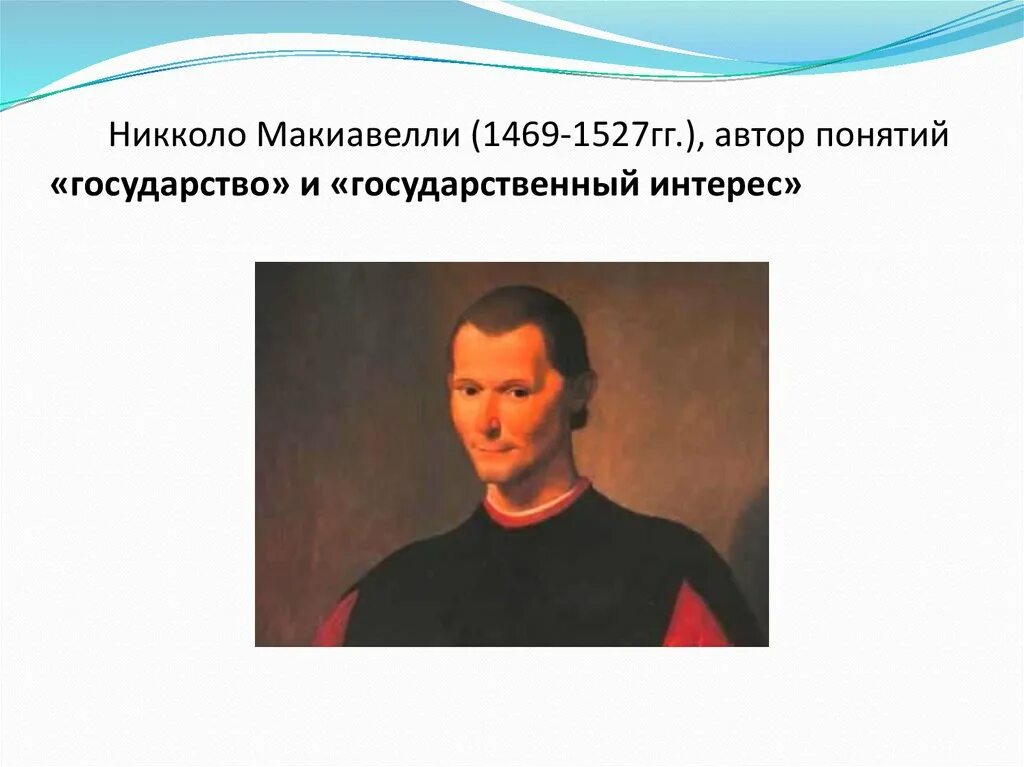 Никколо Макиавелли (1469-1527гг.), автор понятий «государство» и «государственный интерес»